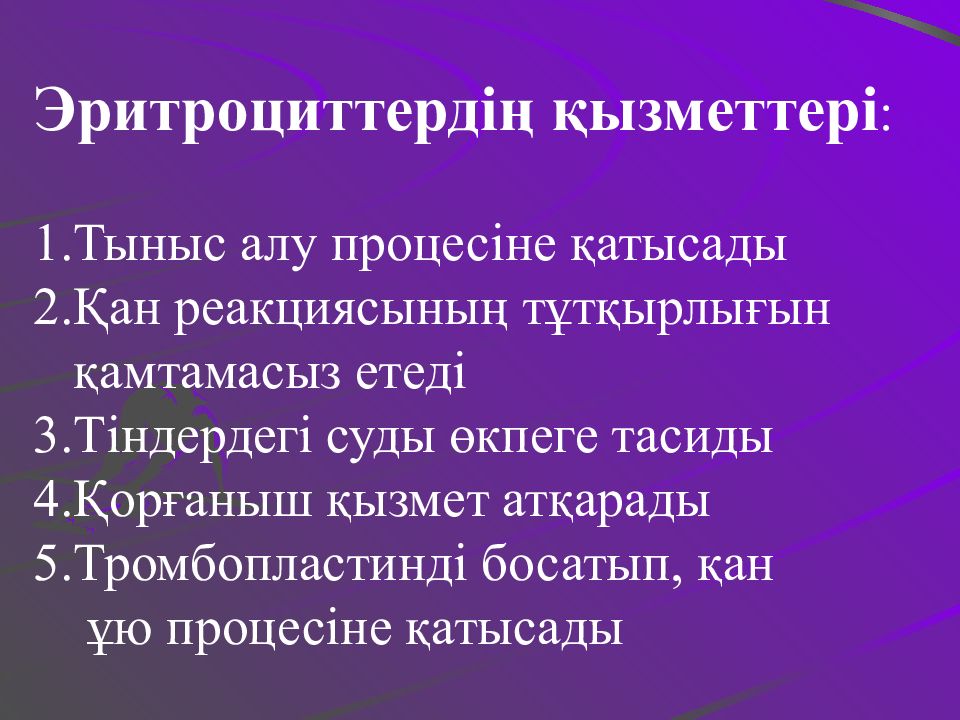 Эритроциттердің қызметтері:

1.Тыныс алу процесіне қатысады
2.Қан реакциясының тұтқырлығын қамтамасыз етеді
3.Тіндердегі суды өкпеге тасиды
4.Қорғаныш қызмет атқарады
5.Тромбопластинді босатып, қан ұю процесіне қатысады